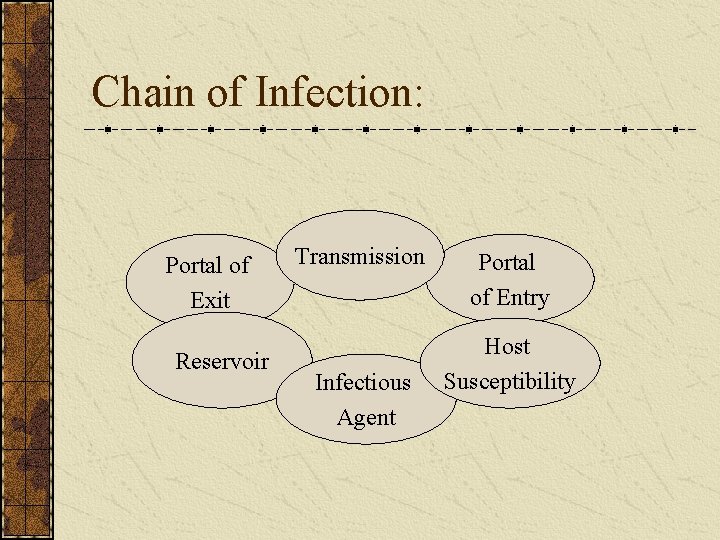 Chain of Infection:

Portal of Exit

Transmission

Portal of Entry

Reservoir

Infectious Agent

Host Susceptibility